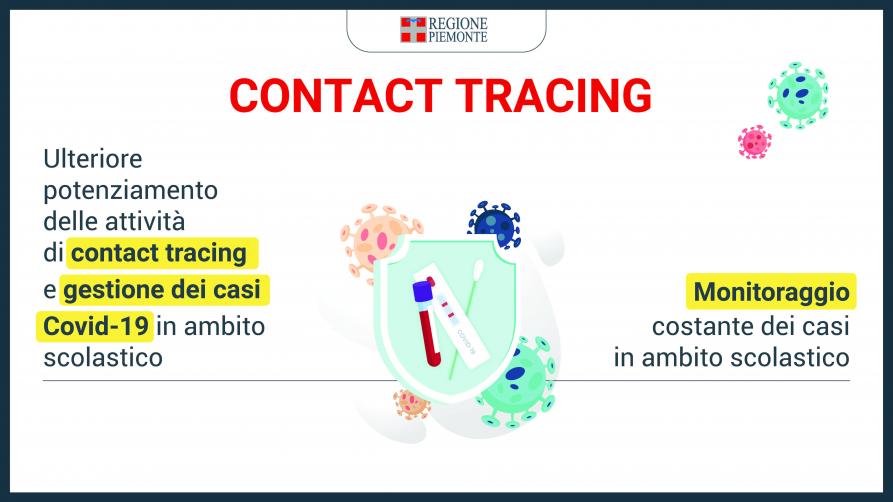 REGIONE PIEMONTE

CONTACT TRACING

Ulteriore potenziamento delle attività di contact tracing e gestione dei casi Covid-19 in ambito scolastico

COVID-19

Monitoraggio costante dei casi in ambito scolastico